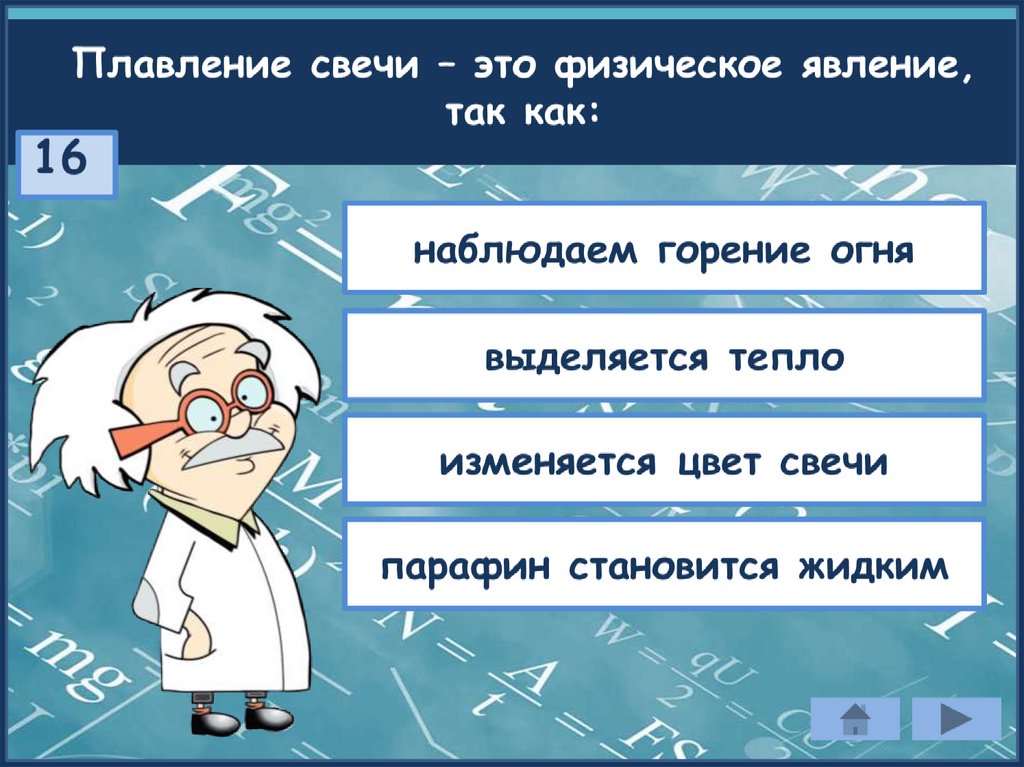 Плавление свечи – это физическое явление, так как:

16

наблюдаем горение огня

выделяется тепло

изменяется цвет свечи

парафин становится жидким